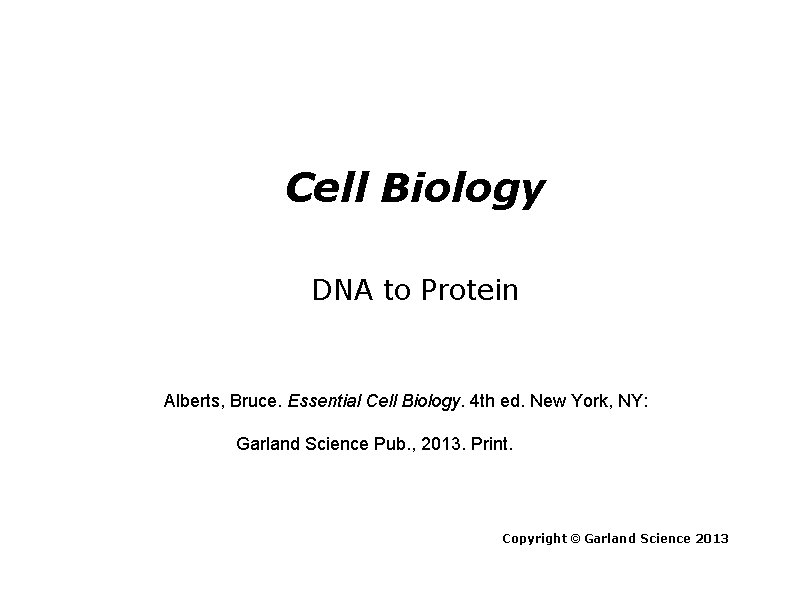 Cell Biology

DNA to Protein

Alberts, Bruce. Essential Cell Biology. 4th ed. New York, NY: Garland Science Pub., 2013. Print.

Copyright © Garland Science 2013